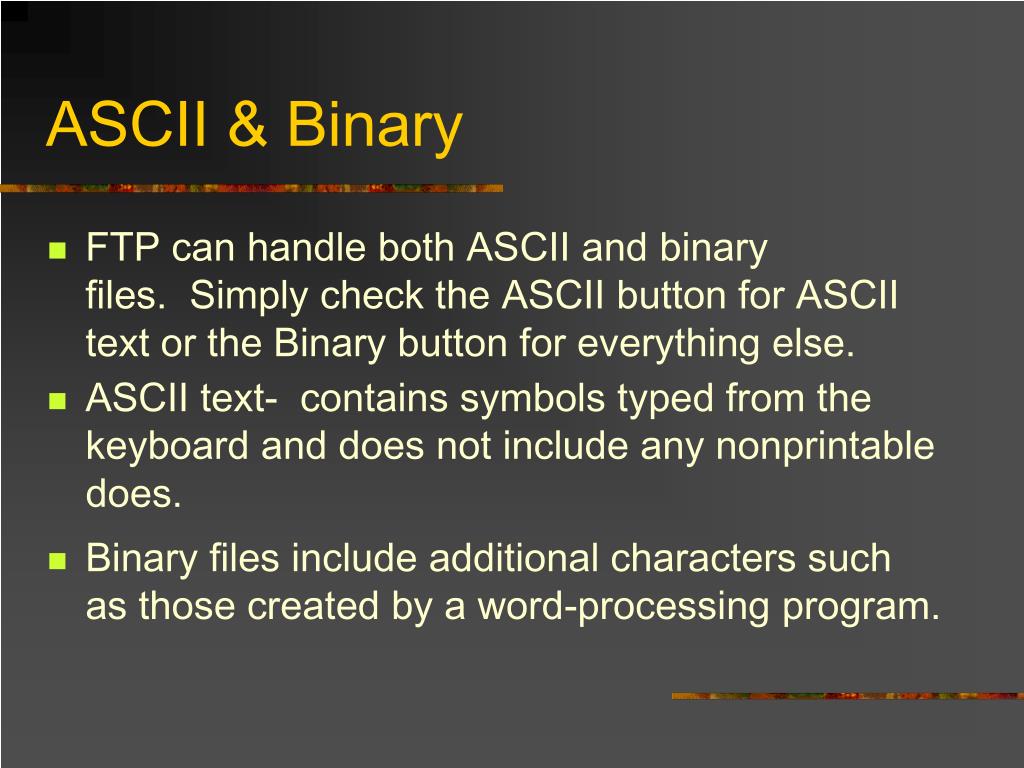 ASCII & Binary

FTP can handle both ASCII and binary files. Simply check the ASCII button for ASCII text or the Binary button for everything else.

ASCII text- contains symbols typed from the keyboard and does not include any nonprintable does.

Binary files include additional characters such as those created by a word-processing program.